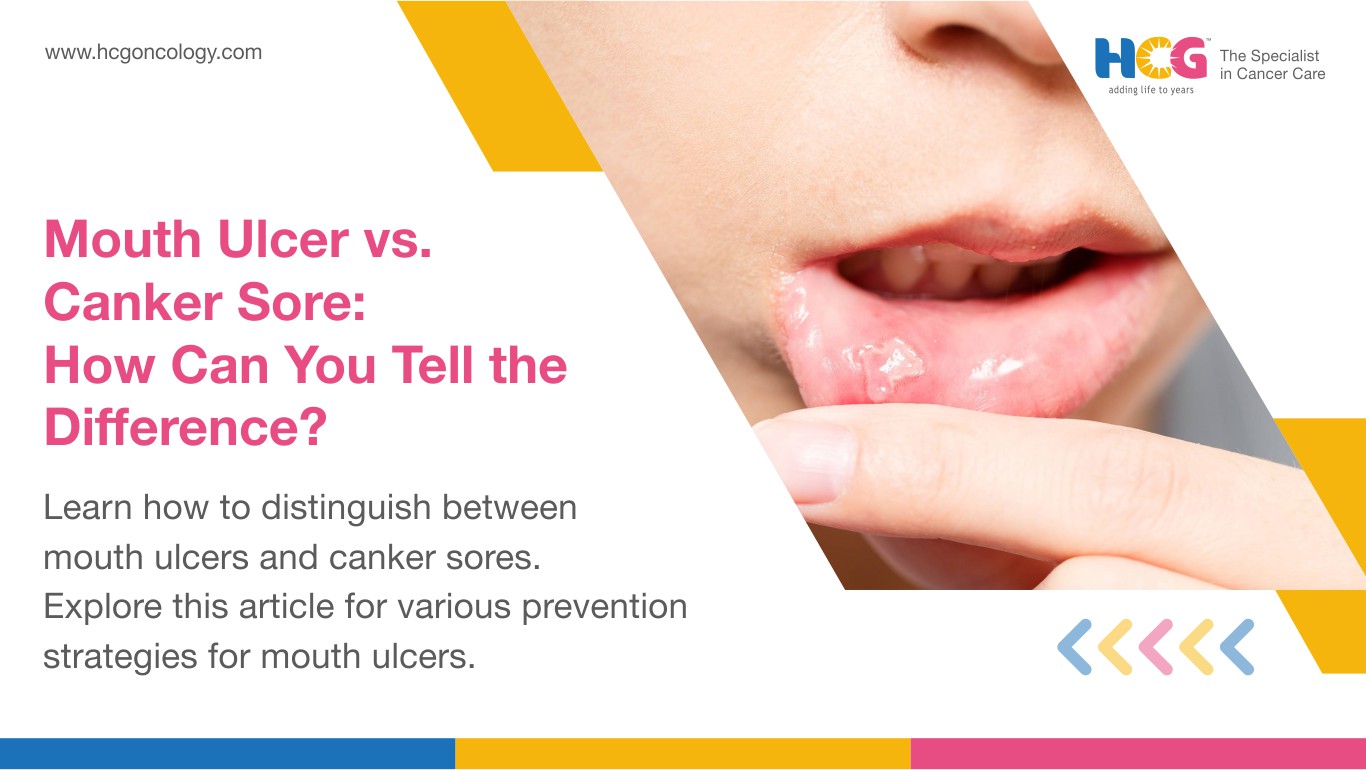 www.hcgoncology.com

HCG™ adding life to years

The Specialist in Cancer Care

Mouth Ulcer vs. Canker Sore: How Can You Tell the Difference?

Learn how to distinguish between mouth ulcers and canker sores. Explore this article for various prevention strategies for mouth ulcers.